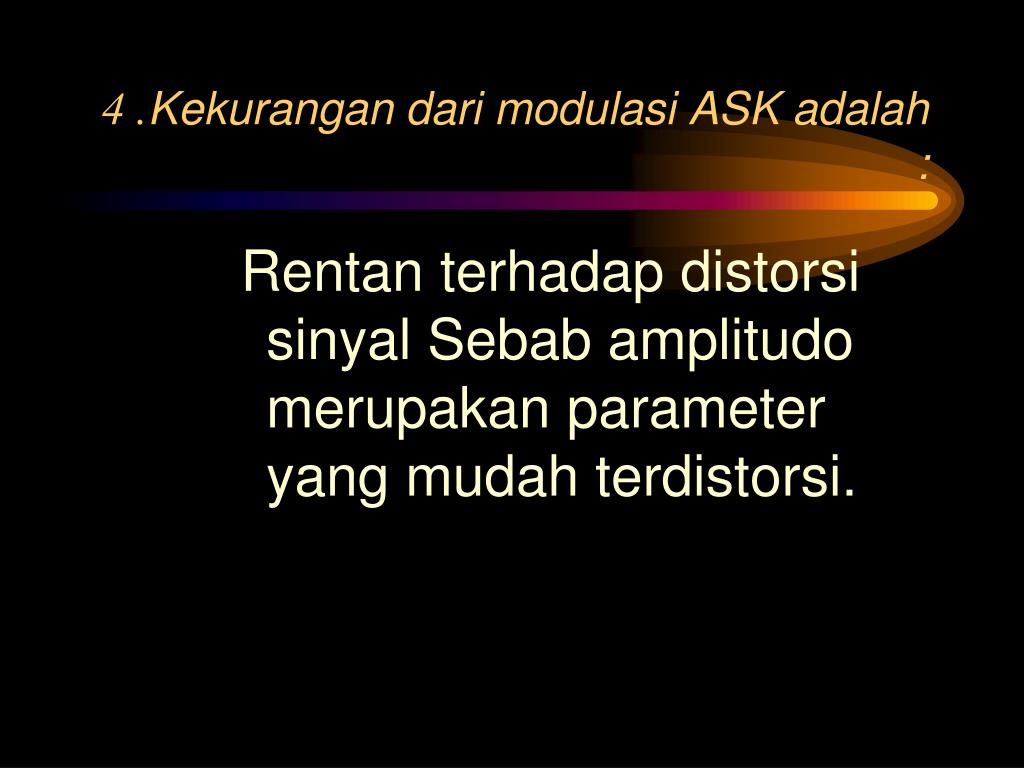 4 .Kekurangan dari modulasi ASK adalah :

Rentan terhadap distorsi sinyal Sebab amplitudo merupakan parameter yang mudah terdistorsi.